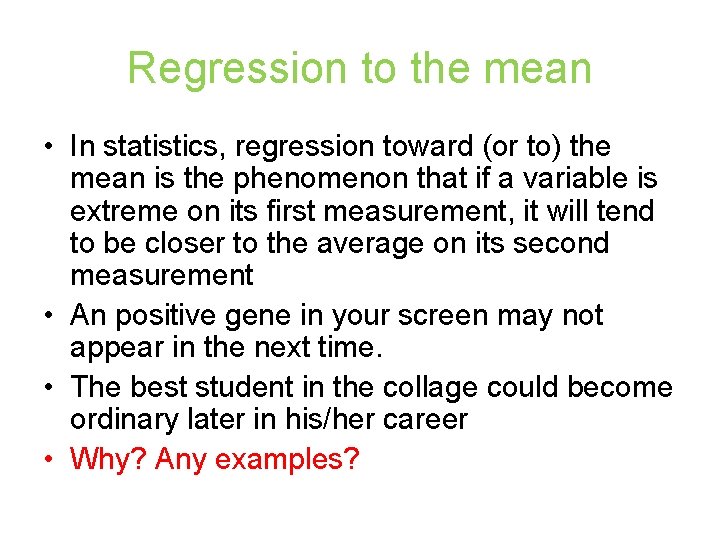 Regression to the mean

• In statistics, regression toward (or to) the mean is the phenomenon that if a variable is extreme on its first measurement, it will tend to be closer to the average on its second measurement
• An positive gene in your screen may not appear in the next time.
• The best student in the collage could become ordinary later in his/her career
• Why? Any examples?